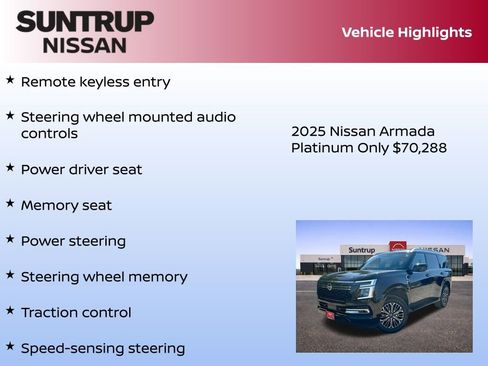 SUNTRUP NISSAN

Vehicle Highlights

★ Remote keyless entry

★ Steering wheel mounted audio controls

★ Power driver seat

★ Memory seat

★ Power steering

★ Steering wheel memory

★ Traction control

★ Speed-sensing steering

2025 Nissan Armada Platinum Only $70,288

Suntrup NISSAN